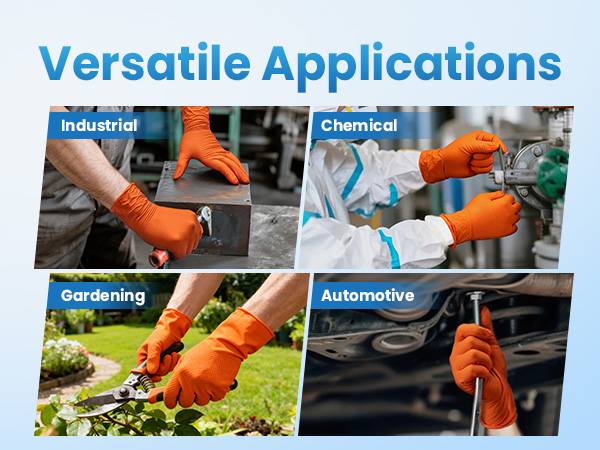 Versatile Applications

Industrial

Chemical

Gardening

Automotive